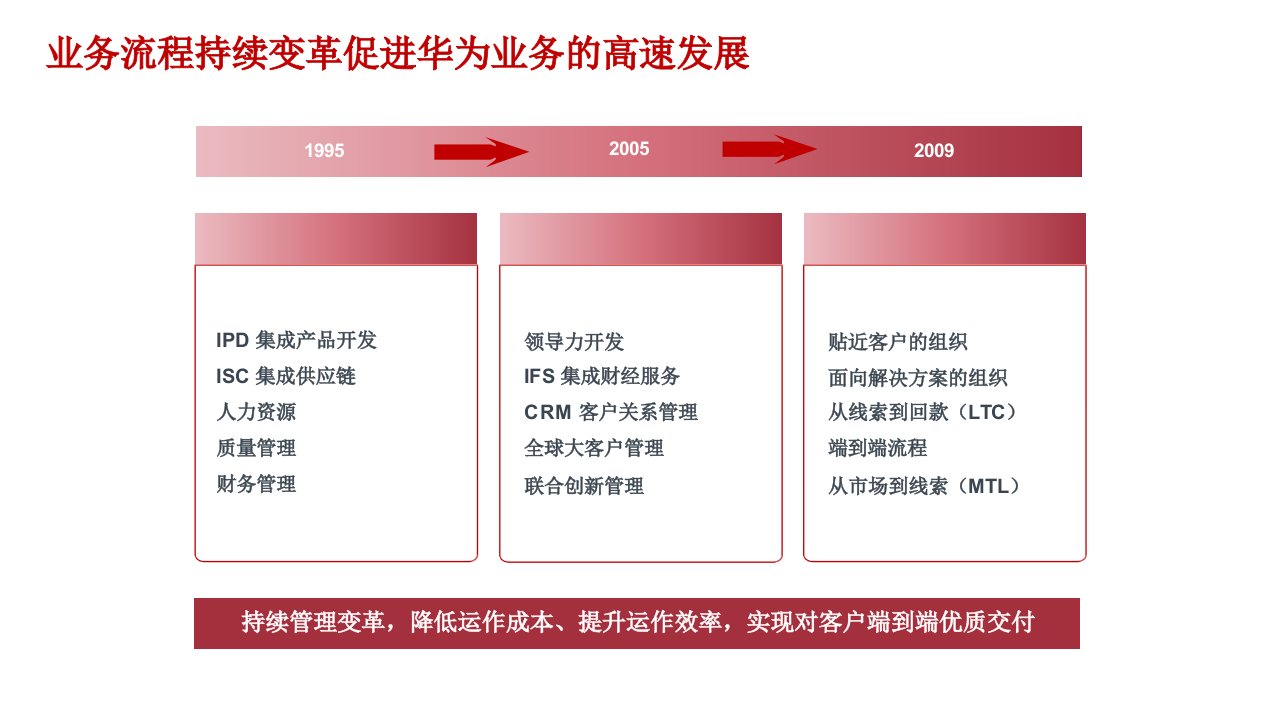 业务流程持续变革促进华为业务的高速发展

1995

2005

2009

IPD 集成产品开发
ISC 集成供应链
人力资源
质量管理
财务管理

领导力开发
IFS 集成财经服务
CRM 客户关系管理
全球大客户管理
联合创新管理

贴近客户的组织
面向解决方案的组织
从线索到回款（LTC）
端到端流程
从市场到线索（MTL）

持续管理变革，降低运作成本、提升运作效率，实现对客户端到端优质交付